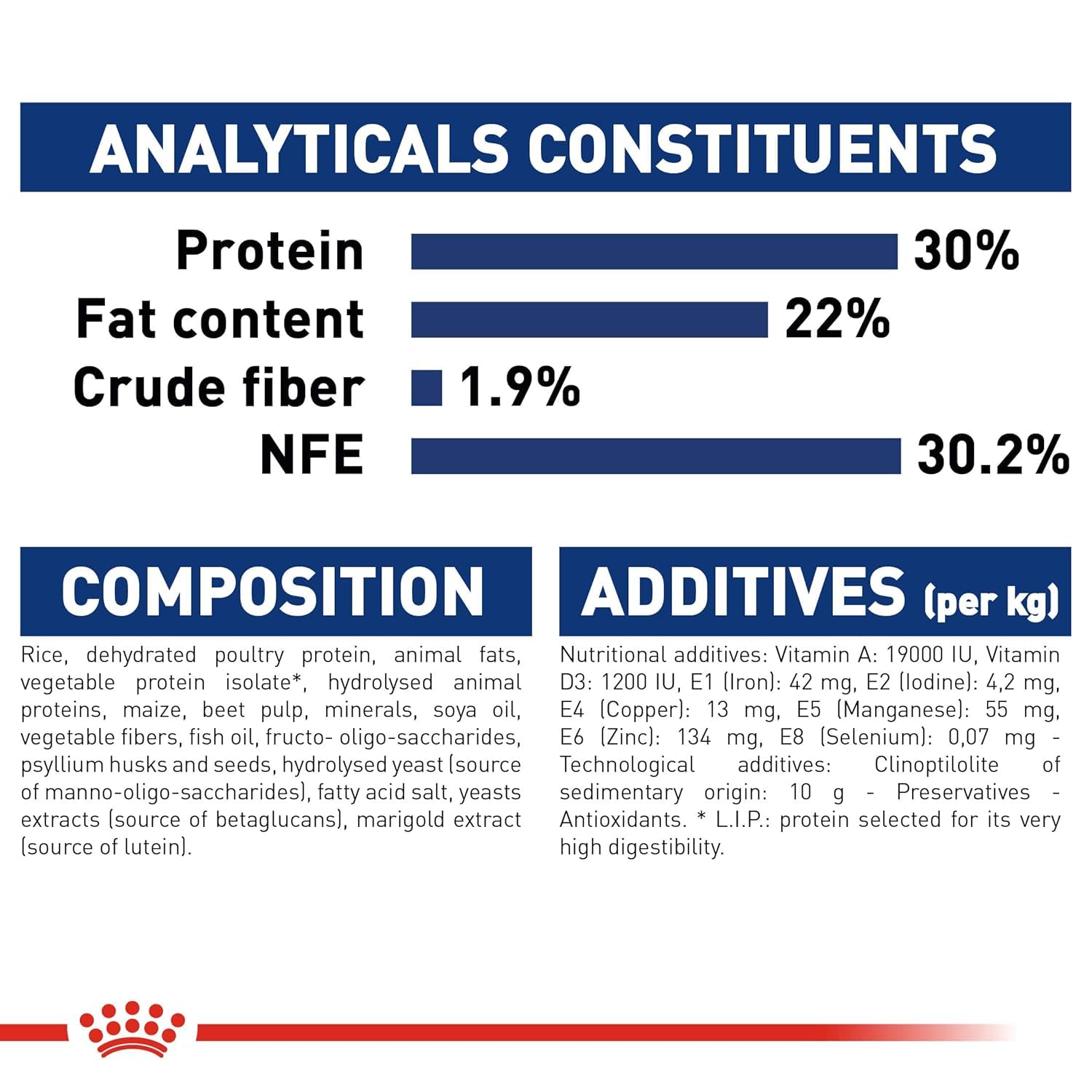 ANALYTICALS CONSTITUENTS

Protein 30%
Fat content 22%
Crude fiber 1.9%
NFE 30.2%

COMPOSITION

Rice, dehydrated poultry protein, animal fats, vegetable protein isolate*, hydrolysed animal proteins, maize, beet pulp, minerals, soya oil, vegetable fibers, fish oil, fructo- oligo-saccharides, psyllium husks and seeds, hydrolysed yeast (source of manno-oligo-saccharides), fatty acid salt, yeasts extracts (source of betaglucans), marigold extract (source of lutein).

ADDITIVES (per kg)

Nutritional additives: Vitamin A: 19000 IU, Vitamin D3: 1200 IU, E1 (Iron): 42 mg, E2 (Iodine): 4,2 mg, E4 (Copper): 13 mg, E5 (Manganese): 55 mg, E6 (Zinc): 134 mg, E8 (Selenium): 0,07 mg - Technological additives: Clinoptilolite of sedimentary origin: 10 g - Preservatives - Antioxidants. * L.I.P.: protein selected for its very high digestibility.